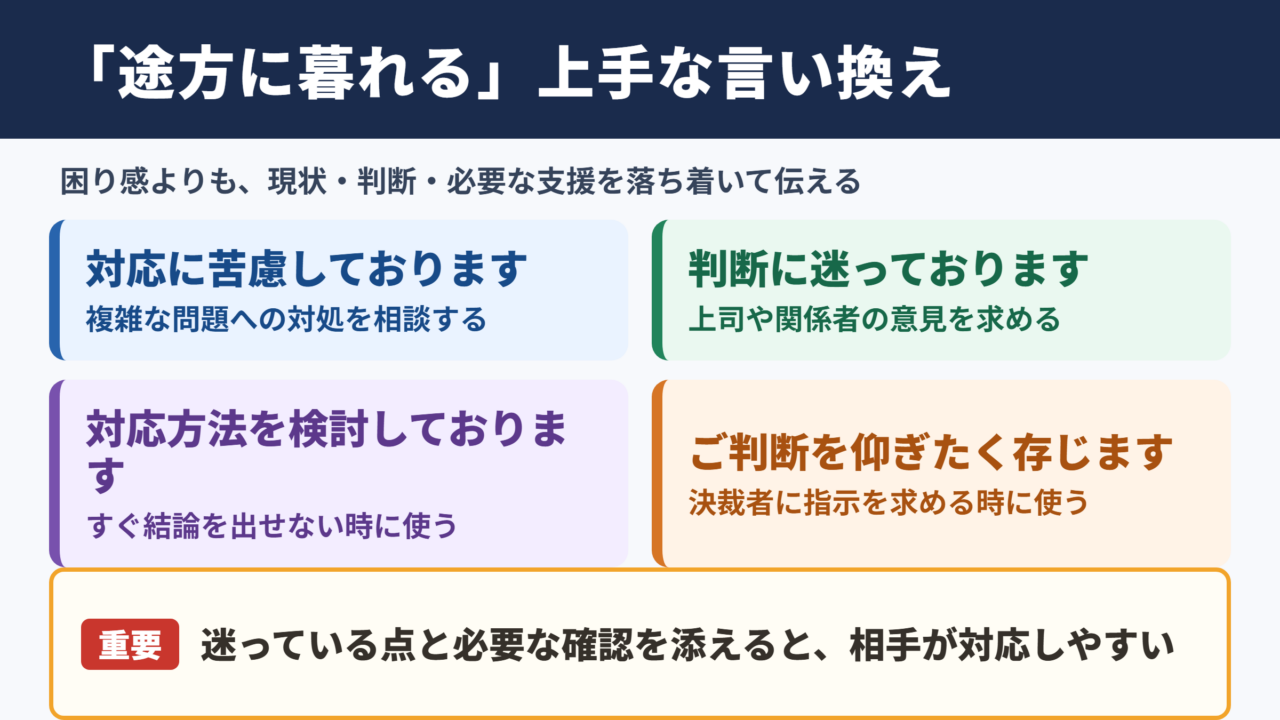 「途方に暮れる」上手な言い換え

困り感よりも、現状・判断・必要な支援を落ち着いて伝える

対応に苦慮しております
複雑な問題への対処を相談する

判断に迷っております
上司や関係者の意見を求める

対応方法を検討しております
すぐ結論を出せない時に使う

ご判断を仰ぎたく存じます
決裁者に指示を求める時に使う

重要 迷っている点と必要な確認を添えると、相手が対応しやすい